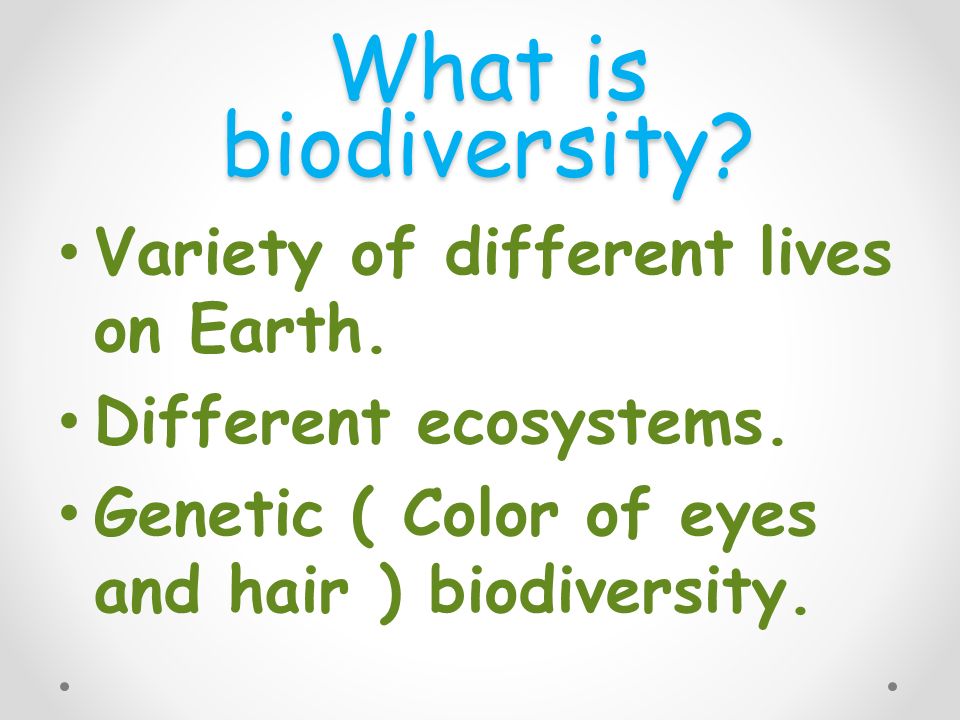 What is biodiversity?

• Variety of different lives on Earth.
• Different ecosystems.
• Genetic ( Color of eyes and hair ) biodiversity.